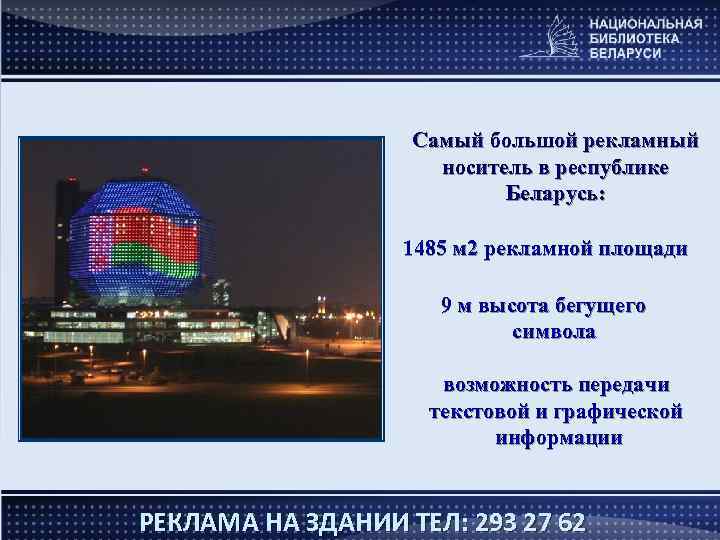 НАЦИОНАЛЬНАЯ БИБЛИОТЕКА БЕЛАРУСИ

Самый большой рекламный носитель в республике Беларусь:

1485 м2 рекламной площади

9 м высота бегущего символа

возможность передачи текстовой и графической информации

РЕКЛАМА НА ЗДАНИИ ТЕЛ: 293 27 62